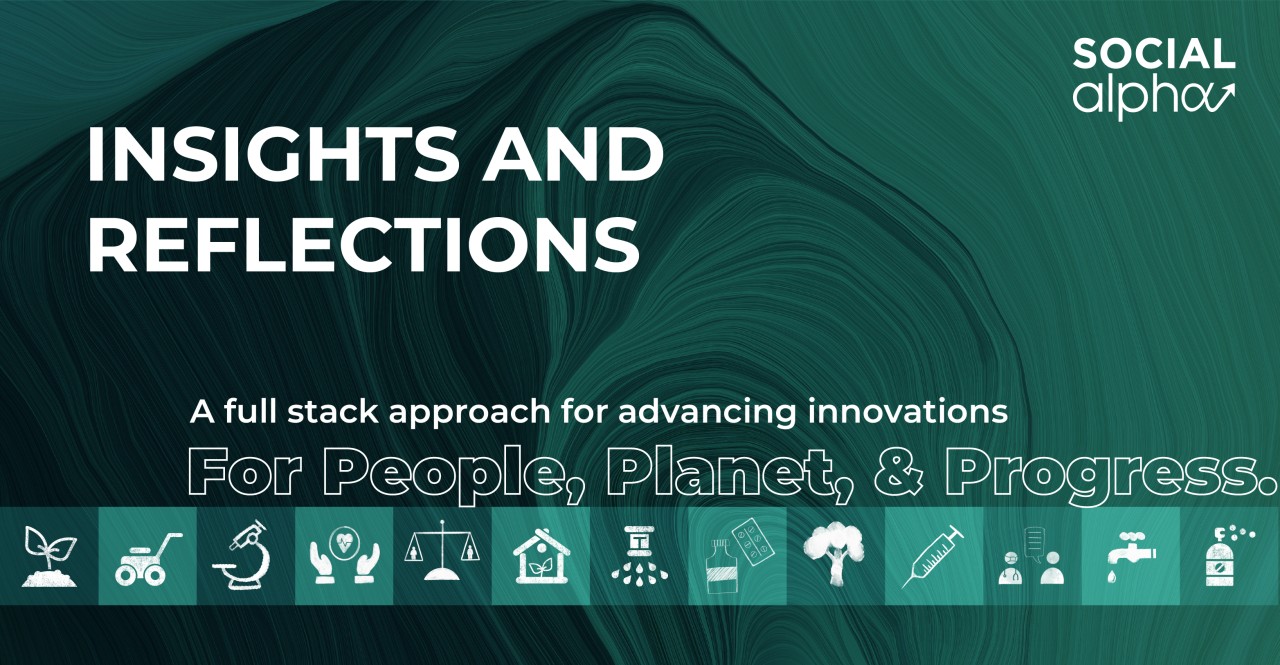 SOCIAL alpha

INSIGHTS AND REFLECTIONS

A full stack approach for advancing innovations
For People, Planet, & Progress.